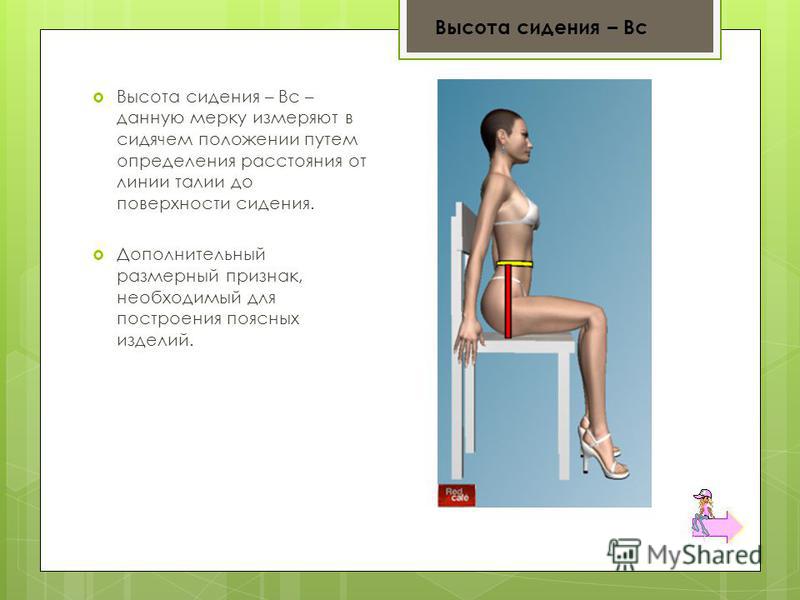 Высота сидения – Вс

Высота сидения – Вс – данную мерку измеряют в сидячем положении путем определения расстояния от линии талии до поверхности сидения.

Дополнительный размерный признак, необходимый для построения поясных изделий.

Red cafe

MyShared